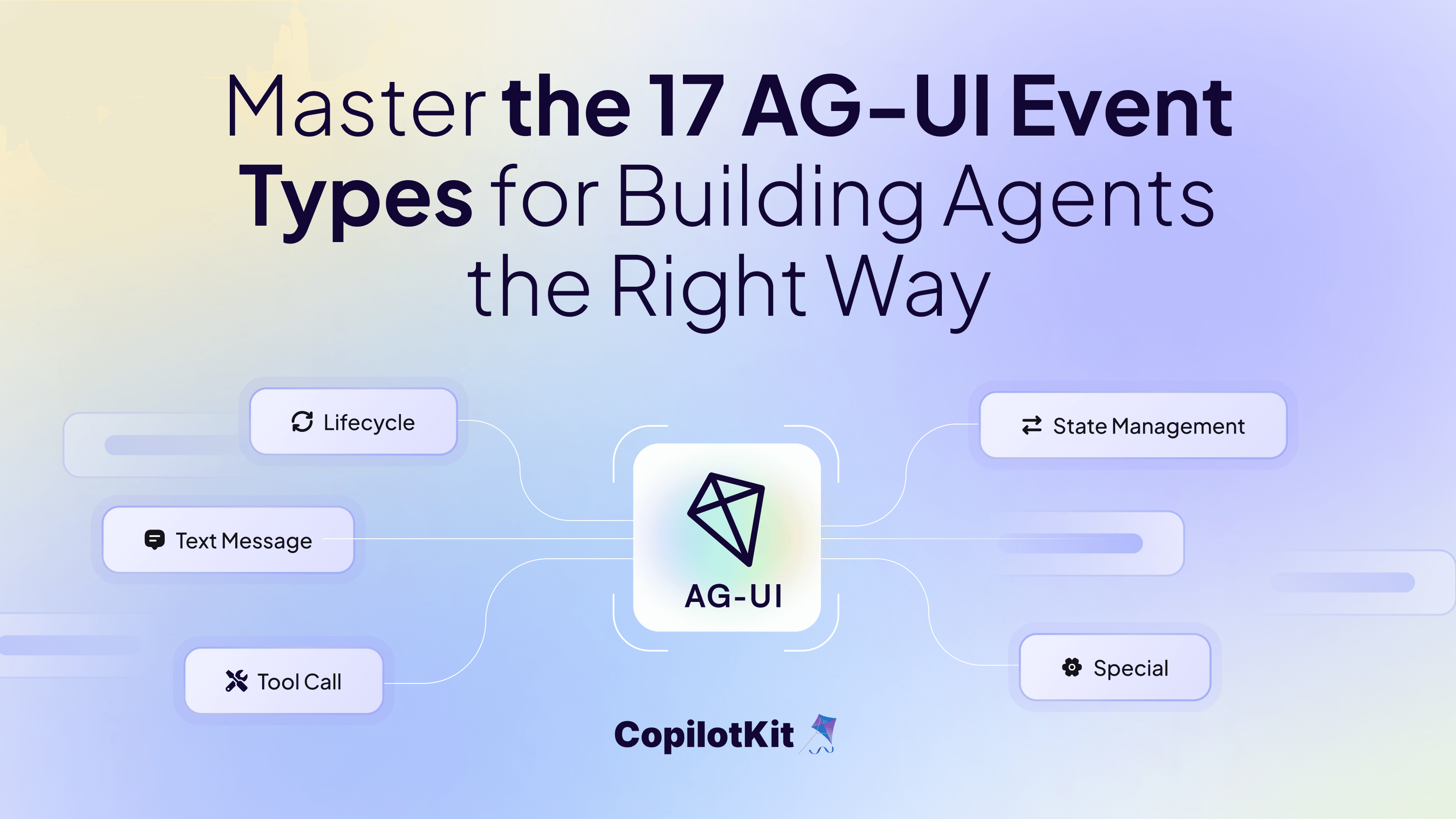 Master the 17 AG-UI Event Types for Building Agents the Right Way

Lifecycle

Text Message

Tool Call

AG-UI

State Management

Special

CopilotKit